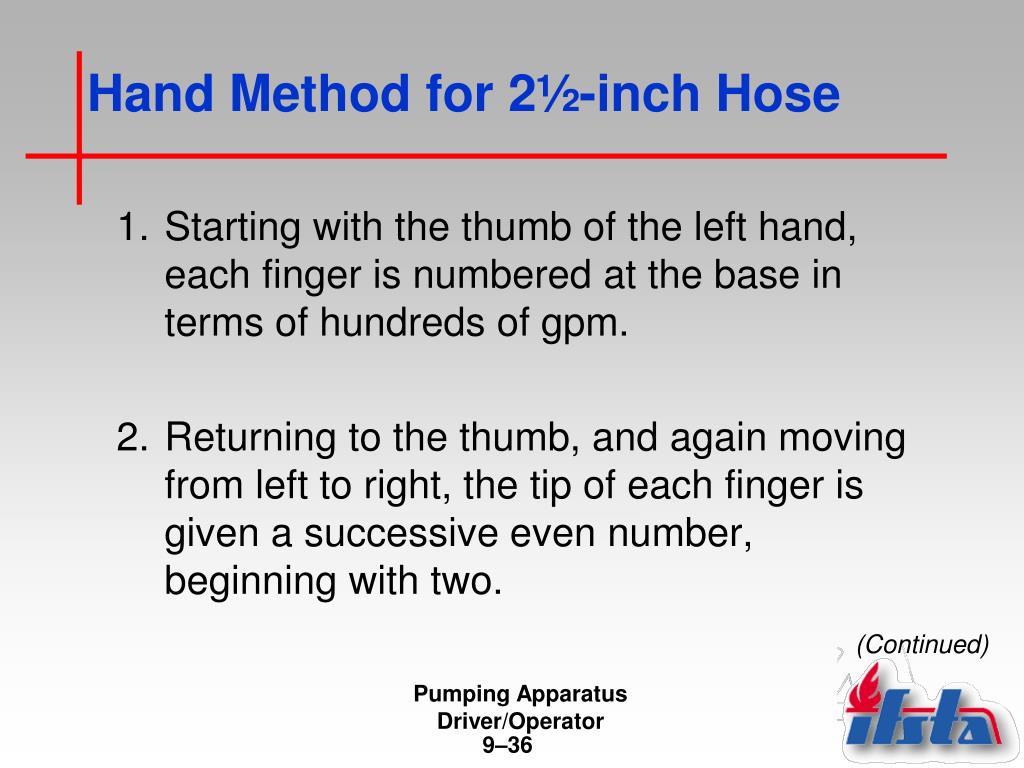 Hand Method for 2½-inch Hose

1. Starting with the thumb of the left hand, each finger is numbered at the base in terms of hundreds of gpm.

2. Returning to the thumb, and again moving from left to right, the tip of each finger is given a successive even number, beginning with two.

(Continued)

Pumping Apparatus Driver/Operator
9–36

ifsta